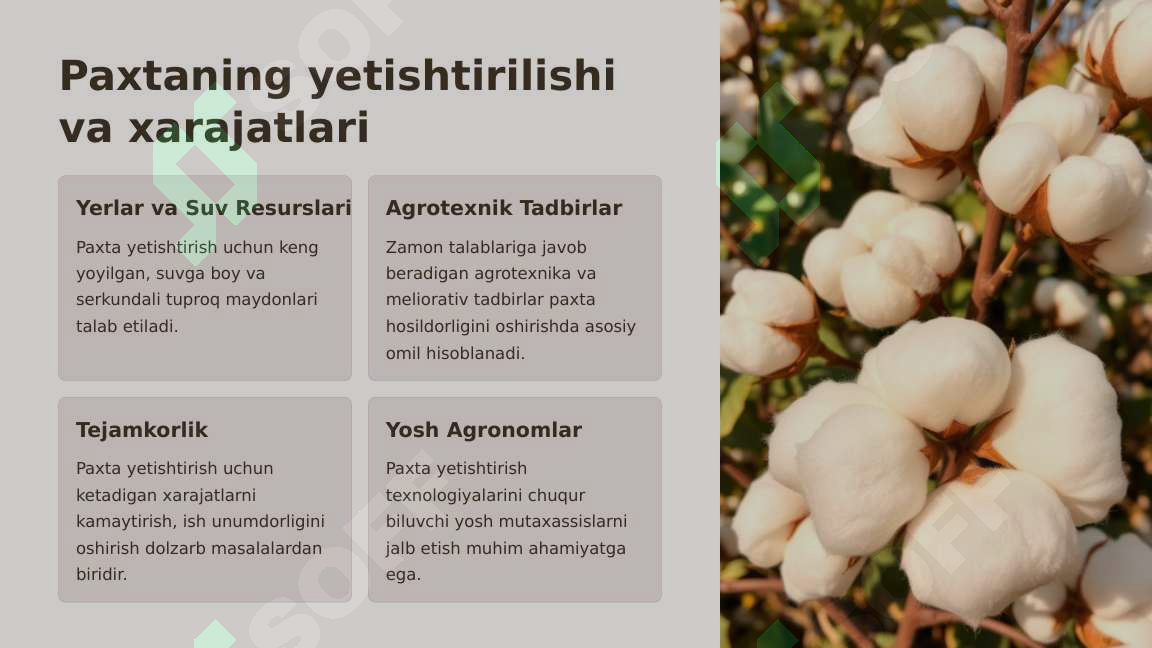 Paxtaning yetishtirilishi va xarajatlari

Yerlar va Suv Resurslari

Paxta yetishtirish uchun keng yoyilgan, suvga boy va serkundali tuproq maydonlari talab etiladi.

Agrotexnik Tadbirlar

Zamon talablariga javob beradigan agrotexnika va meliorativ tadbirlar paxta hosildorligini oshirishda asosiy omil hisoblanadi.

Tejamkorlik

Paxta yetishtirish uchun ketadigan xarajatlarni kamaytirish, ish unumdorligini oshirish dolzarb masalalardan biridir.

Yosh Agronomlar

Paxta yetishtirish texnologiyalarini chuqur biluvchi yosh mutaxassislarni jalb etish muhim ahamiyatga ega.